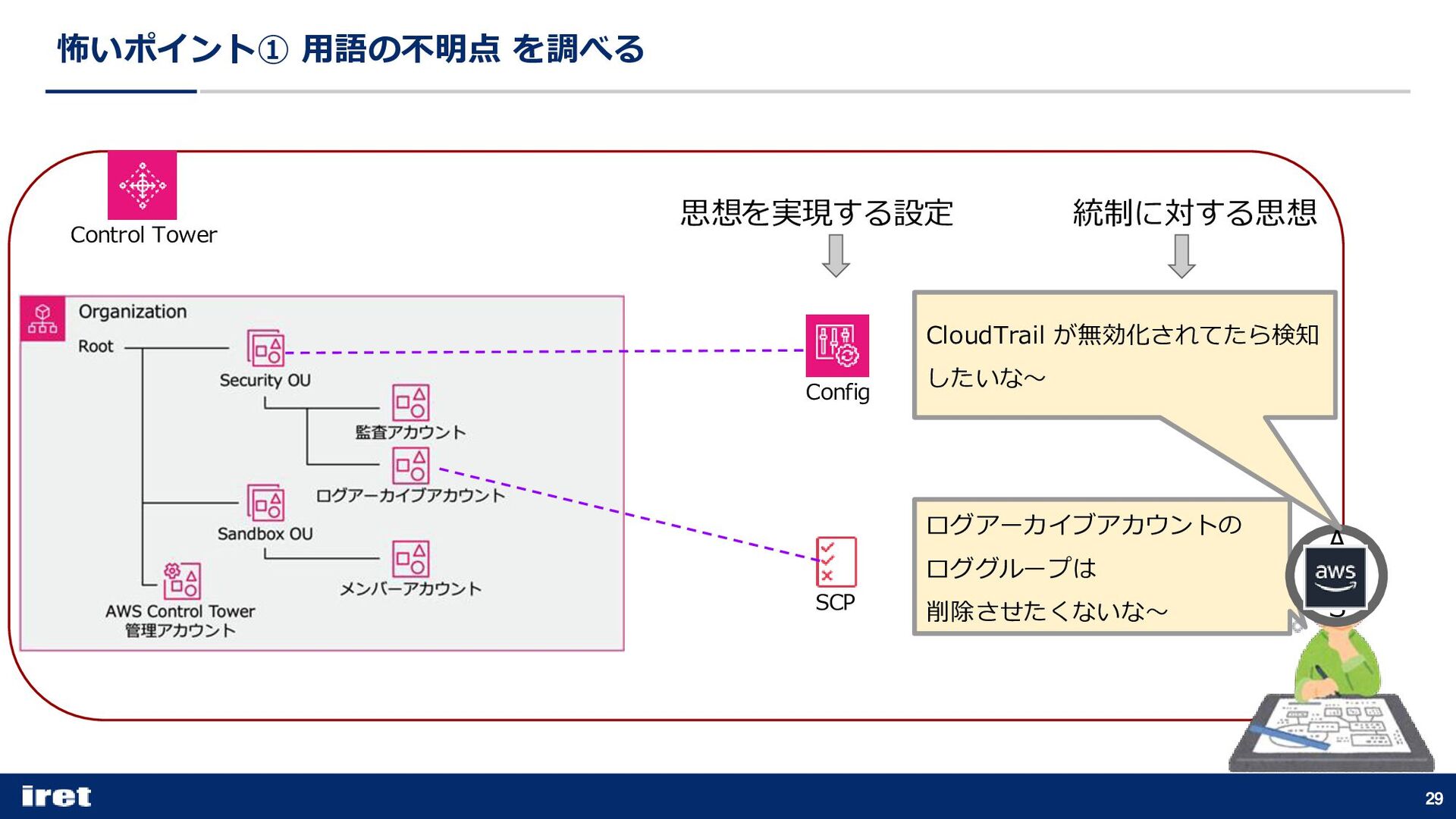 怖いポイント① 用語の不明点 を調べる

Control Tower

思想を実現する設定

統制に対する思想

Organization

Root

Security OU

監査アカウント

ログアーカイブアカウント

Sandbox OU

メンバーアカウント

AWS Control Tower 管理アカウント

Config

SCP

CloudTrail が無効化されてたら検知したいな～

ログアーカイブアカウントのロググループは削除させたくないな～

aws

iret

29